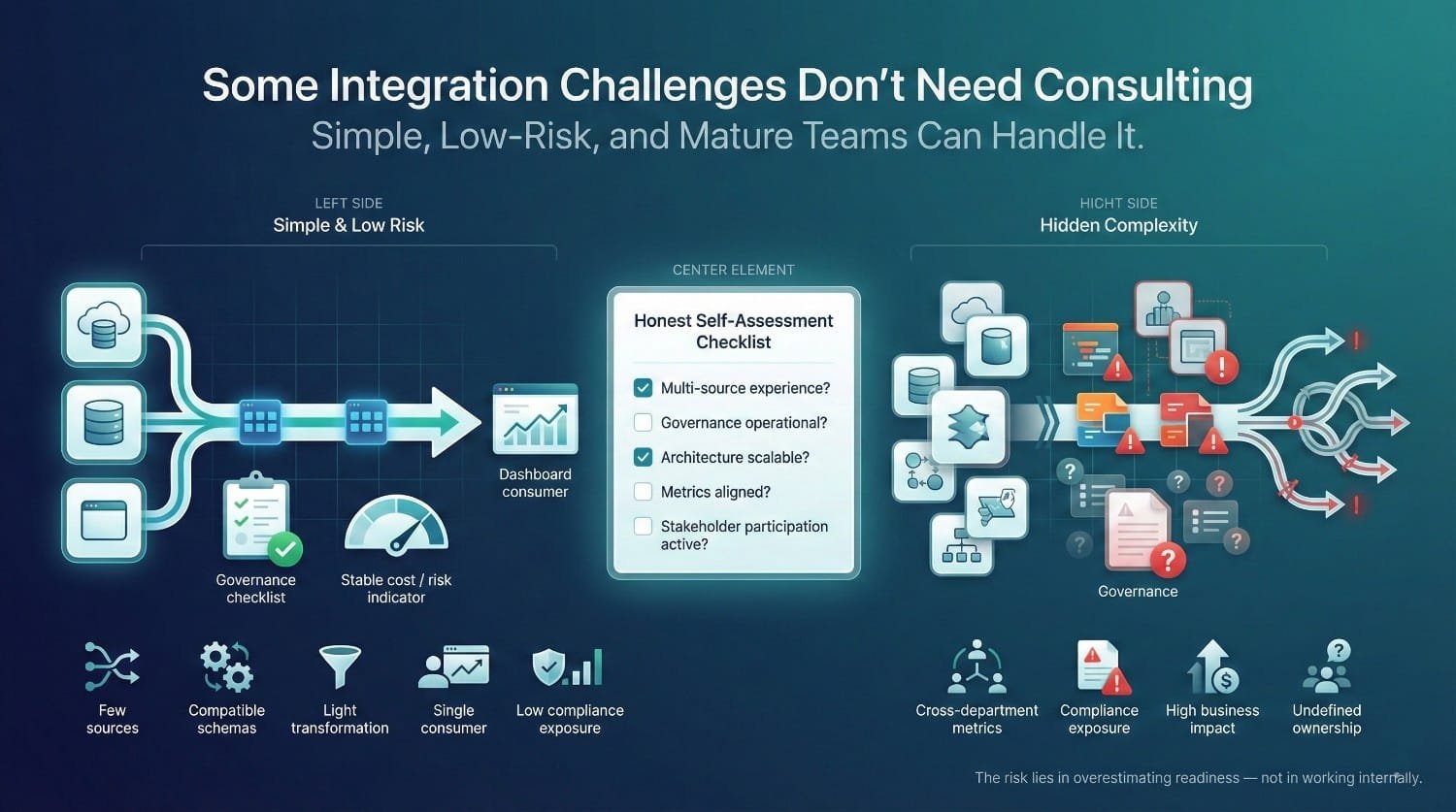 Some Integration Challenges Don't Need Consulting

Simple, Low-Risk, and Mature Teams Can Handle It.

LEFT SIDE

Simple & Low Risk

Dashboard consumer

Governance checklist

Stable cost / risk indicator

Few sources

Compatible schemas

Light transformation

Single consumer

Low compliance exposure

CENTER ELEMENT

Honest Self-Assessment Checklist

Multi-source experience?

Governance operational?

Architecture scalable?

Metrics aligned?

Stakeholder participation active?

HICHT SIDE

Hidden Complexity

Governance

Cross-department metrics

Compliance exposure

High business impact

Undefined ownership

The risk lies in overestimating readiness — not in working internally.